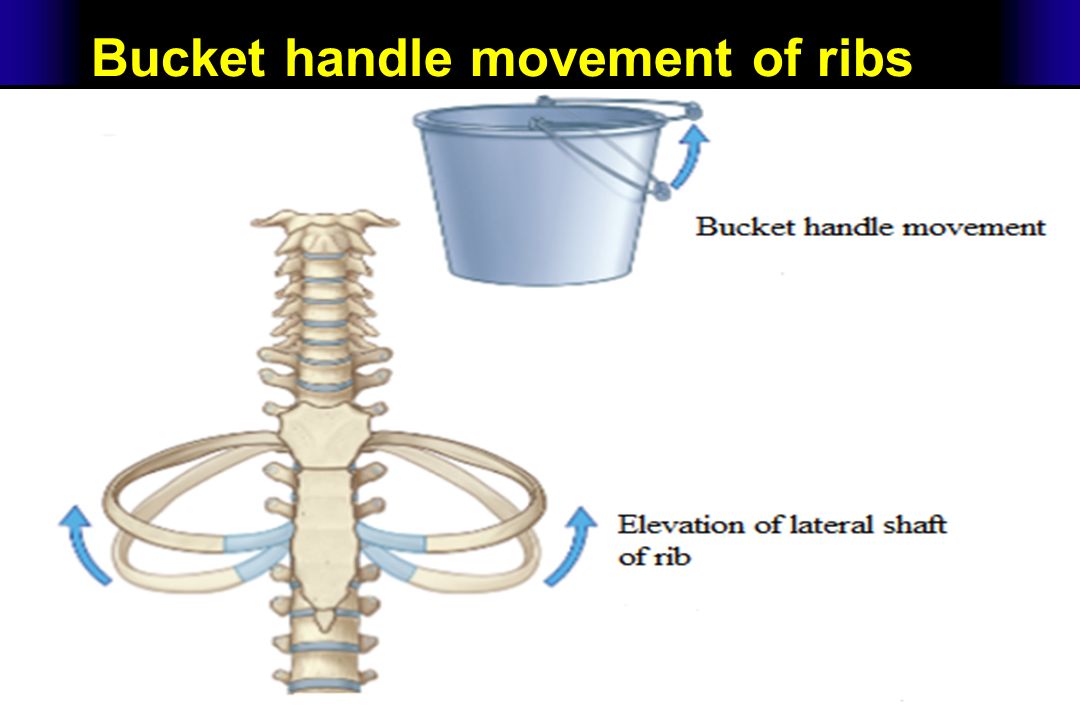 Bucket handle movement of ribs

Bucket handle movement

Elevation of lateral shaft of rib